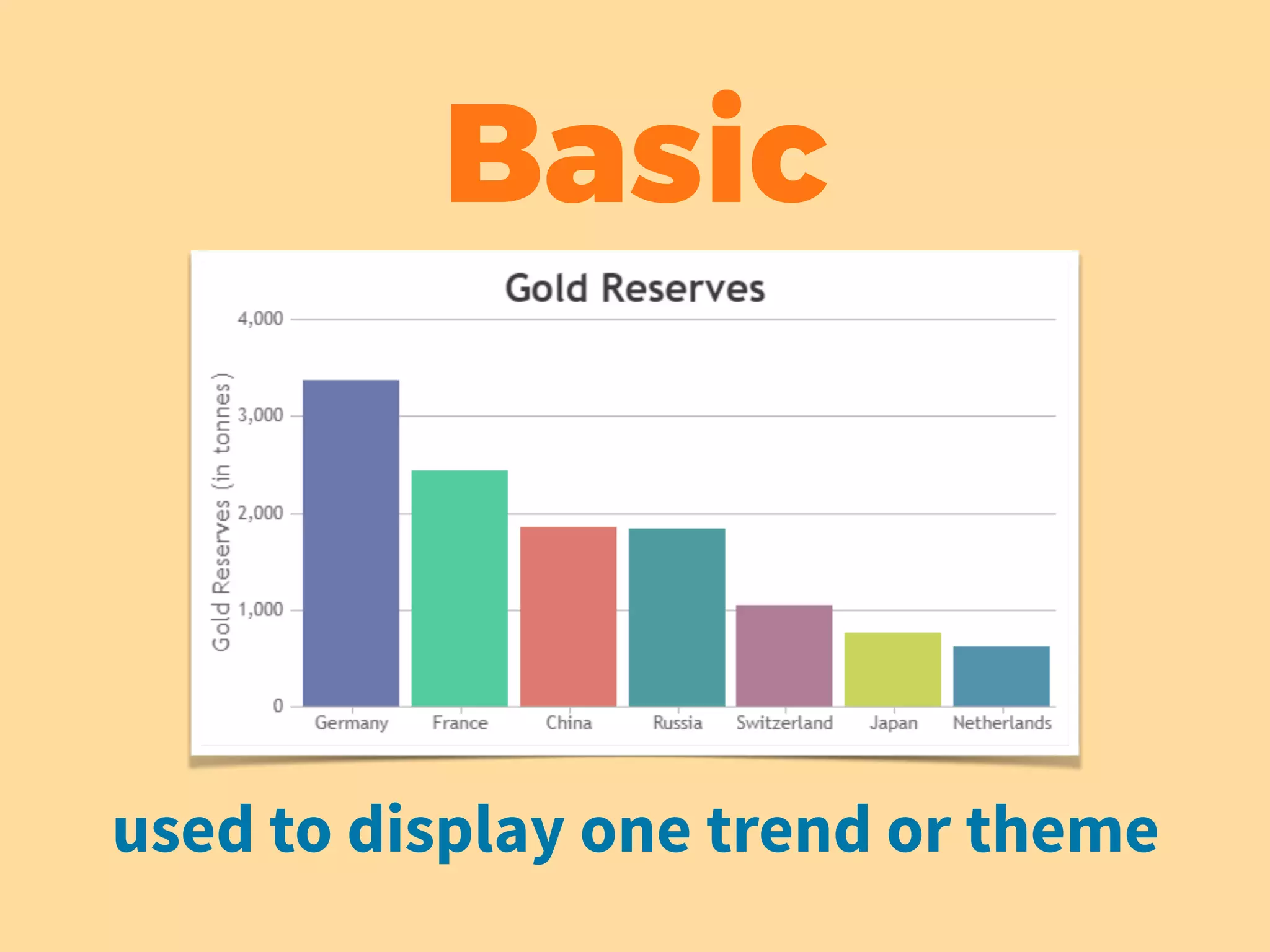 Basic

Gold Reserves

Gold Reserves (in tonnes)

4,000
3,000
2,000
1,000
0

Germany France China Russia Switzerland Japan Netherlands

used to display one trend or theme